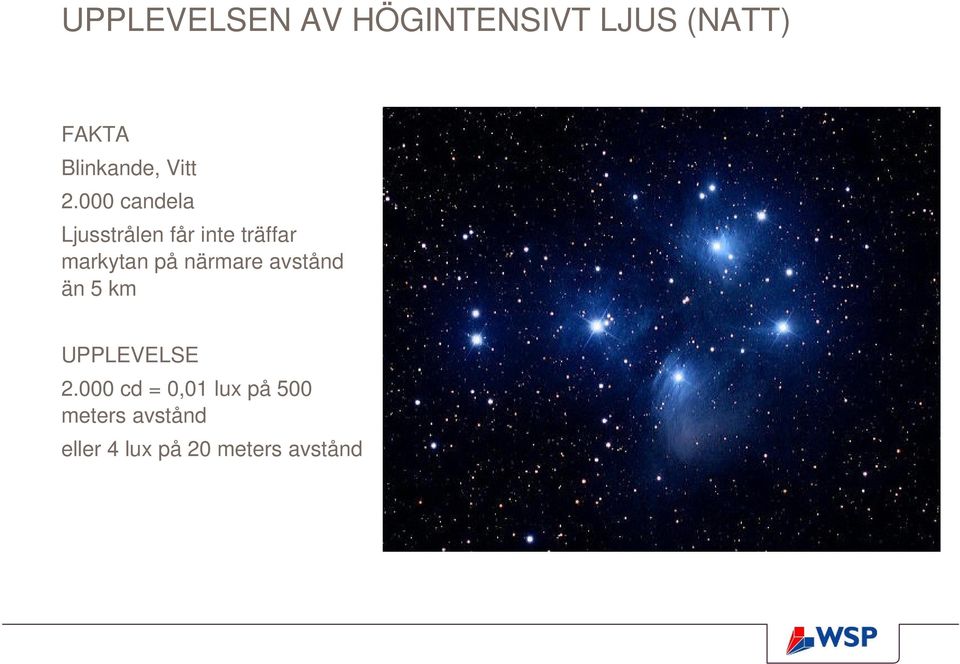 UPPLEVELSEN AV HÖGINTENSIVT LJUS (NATT)

FAKTA

Blinkande, Vitt

2.000 candela

Ljusstrålen får inte träffar markytan på närmare avstånd än 5 km

UPPLEVELSE

2.000 cd = 0,01 lux på 500 meters avstånd

eller 4 lux på 20 meters avstånd

WSP